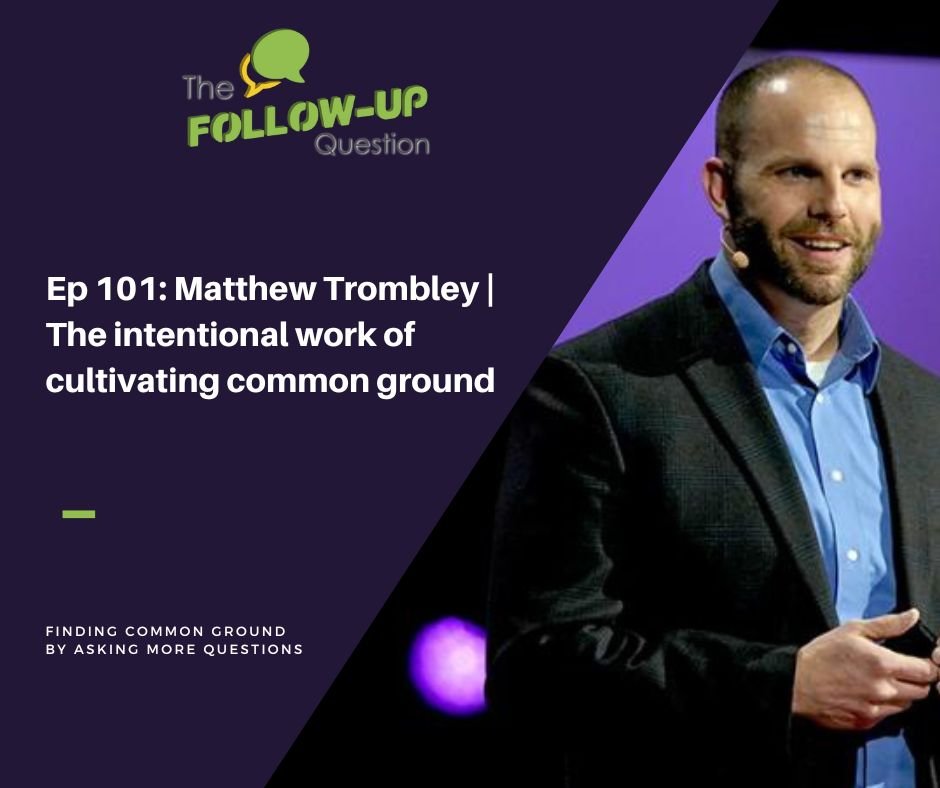 The FOLLOW-UP Question

Ep 101: Matthew Trombley | The intentional work of cultivating common ground

FINDING COMMON GROUND BY ASKING MORE QUESTIONS